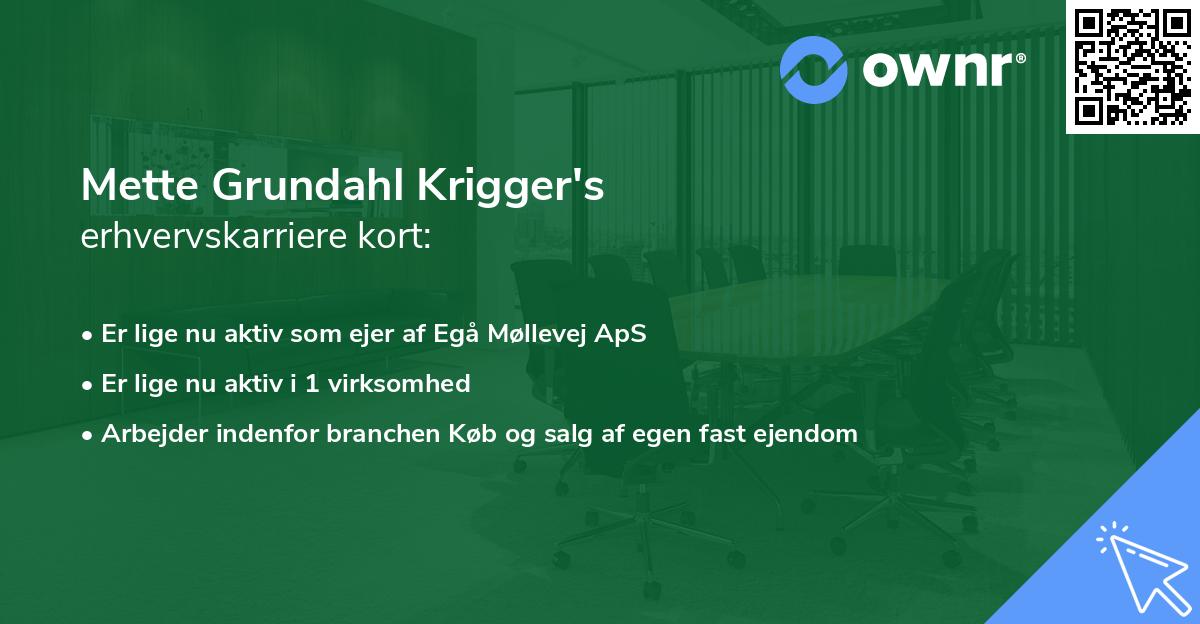 ownr®

Mette Grundahl Krigger's
erhvervskarriere kort:

• Er lige nu aktiv som ejer af Egå Møllevej ApS
• Er lige nu aktiv i 1 virksomhed
• Arbejder indenfor branchen Køb og salg af egen fast ejendom